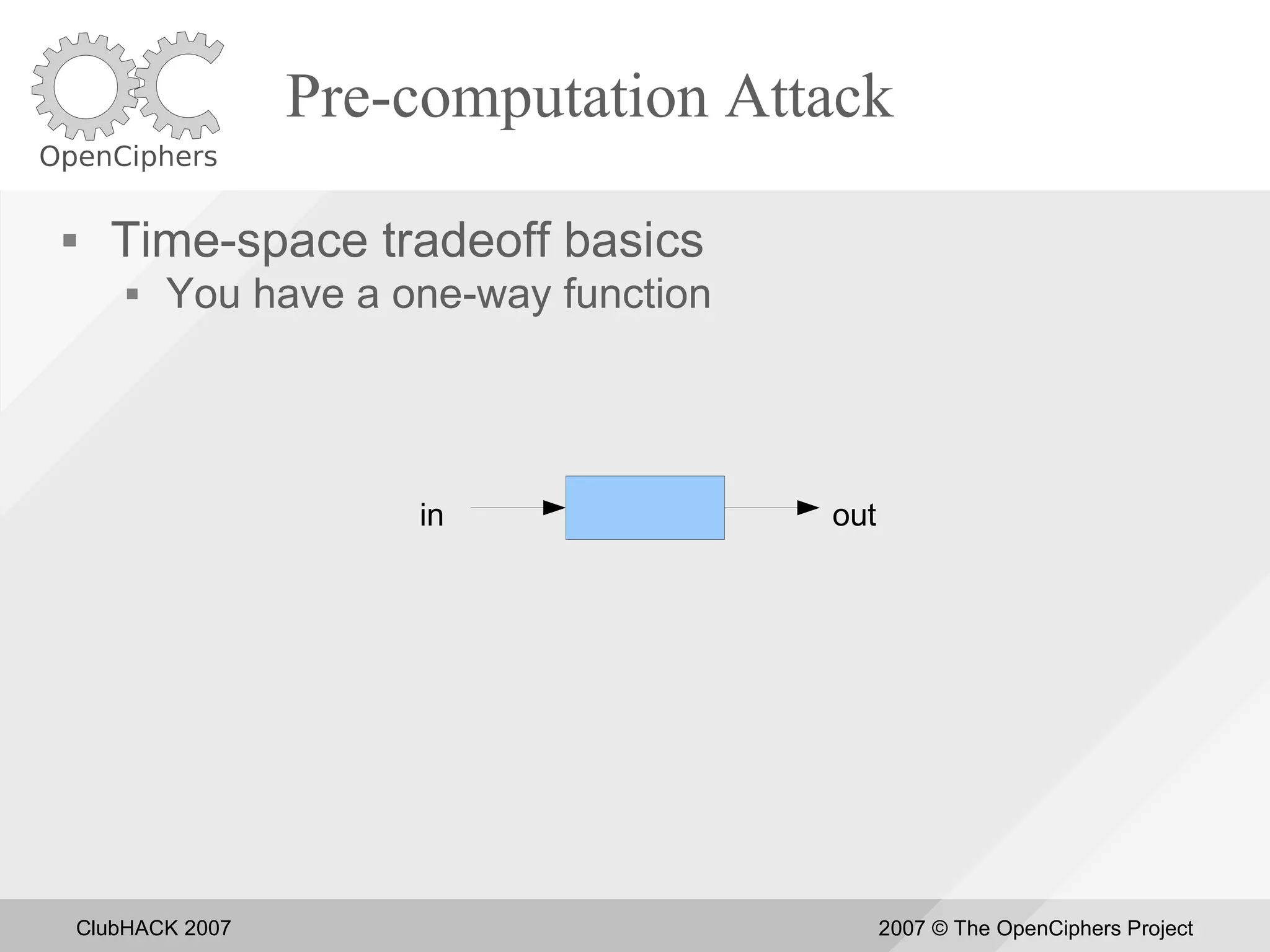 OpenCiphers

Pre-computation Attack

▪ Time-space tradeoff basics
▪ You have a one-way function

in

out

ClubHACK 2007

2007 © The OpenCiphers Project